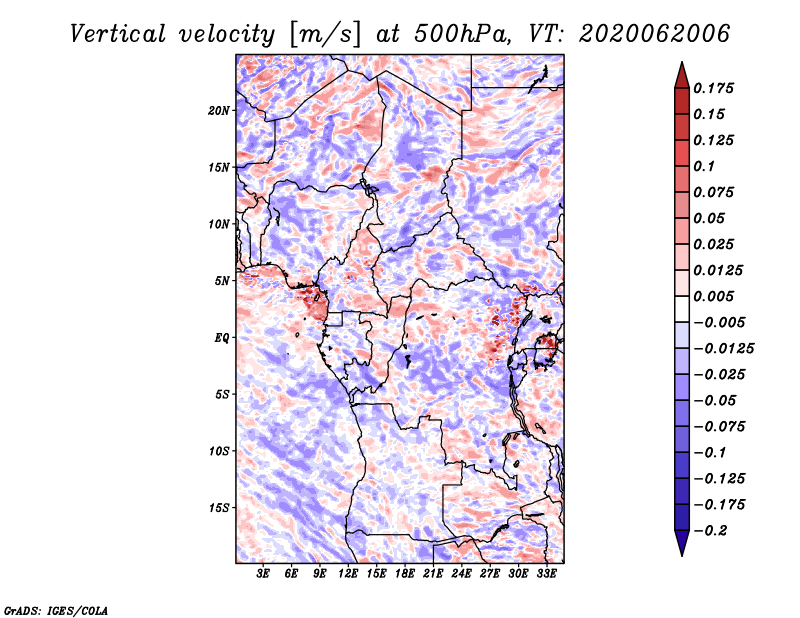 Vertical velocity [m/s] at 500hPa, VT: 2020062006

20N
15N
10N
5N
EQ
5S
10S
15S

3E 6E 9E 12E 15E 18E 21E 24E 27E 30E 33E

0.175
0.15
0.125
0.1
0.075
0.05
0.025
0.0125
0.005
−0.005
−0.0125
−0.025
−0.05
−0.075
−0.1
−0.125
−0.175
−0.2

GrADS: IGES/COLA